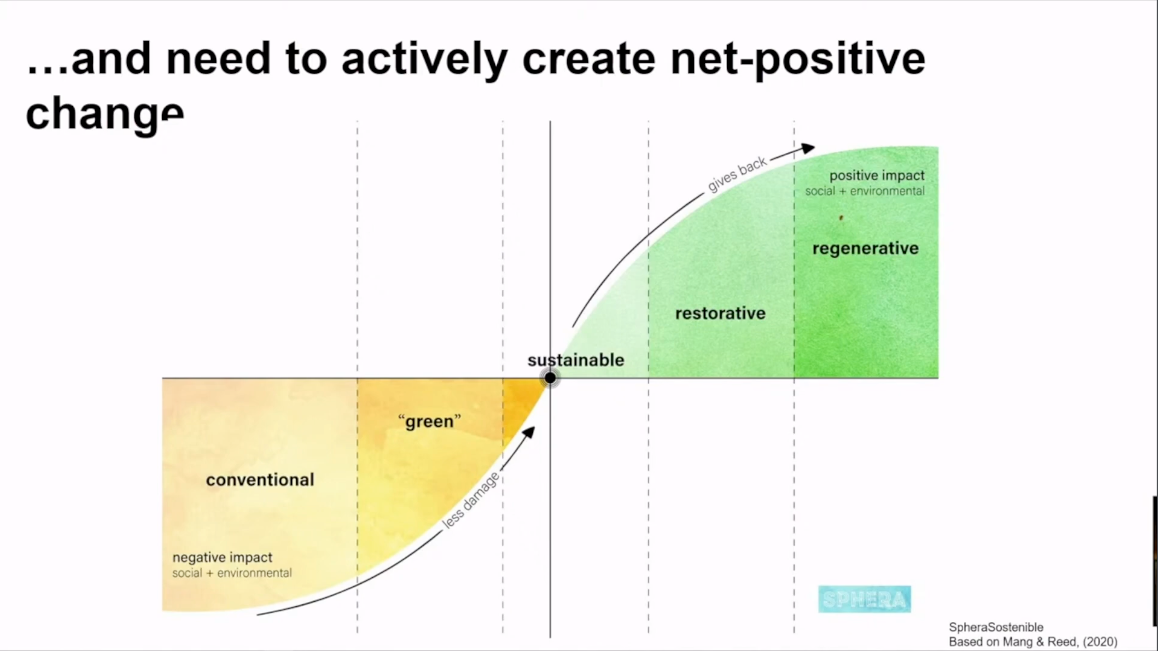 …and need to actively create net-positive change

gives back

positive impact
social + environmental

regenerative

restorative

sustainable

"green"

conventional

less damage

negative impact
social + environmental

SPHERA

SpheraSostenible
Based on Mang & Reed, (2020)